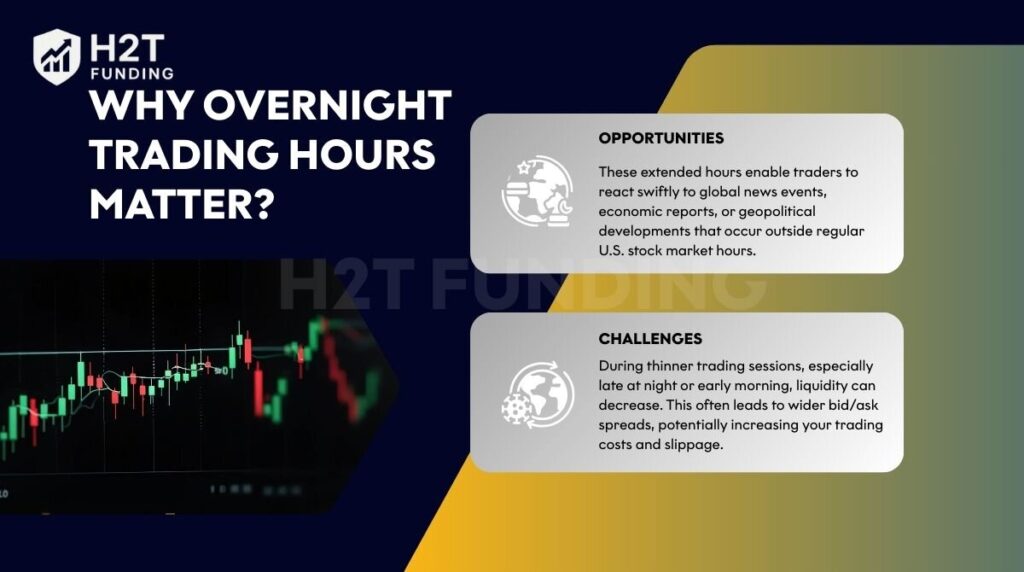 H2T FUNDING

WHY OVERNIGHT TRADING HOURS MATTER?

OPPORTUNITIES

These extended hours enable traders to react swiftly to global news events, economic reports, or geopolitical developments that occur outside regular U.S. stock market hours.

H2T FUNDING

CHALLENGES

During thinner trading sessions, especially late at night or early morning, liquidity can decrease. This often leads to wider bid/ask spreads, potentially increasing your trading costs and slippage.